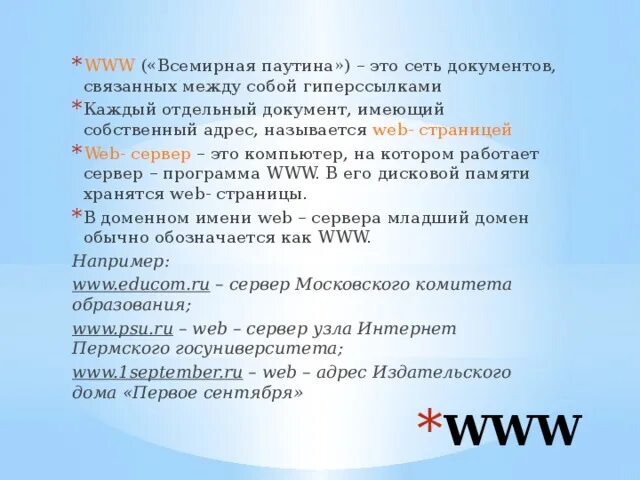 *WWW («Всемирная паутина») – это сеть документов, связанных между собой гиперссылками

*Каждый отдельный документ, имеющий собственный адрес, называется web- страницей

*Web- сервер – это компьютер, на котором работает сервер – программа WWW. В его дисковой памяти хранятся web- страницы.

*В доменном имени web – сервера младший домен обычно обозначается как WWW.

Например:

www.educom.ru – сервер Московского комитета образования;

www.psu.ru – web – сервер узла Интернет Пермского госуниверситета;

www.1september.ru – web – адрес Издательского дома «Первое сентября»

*WWW